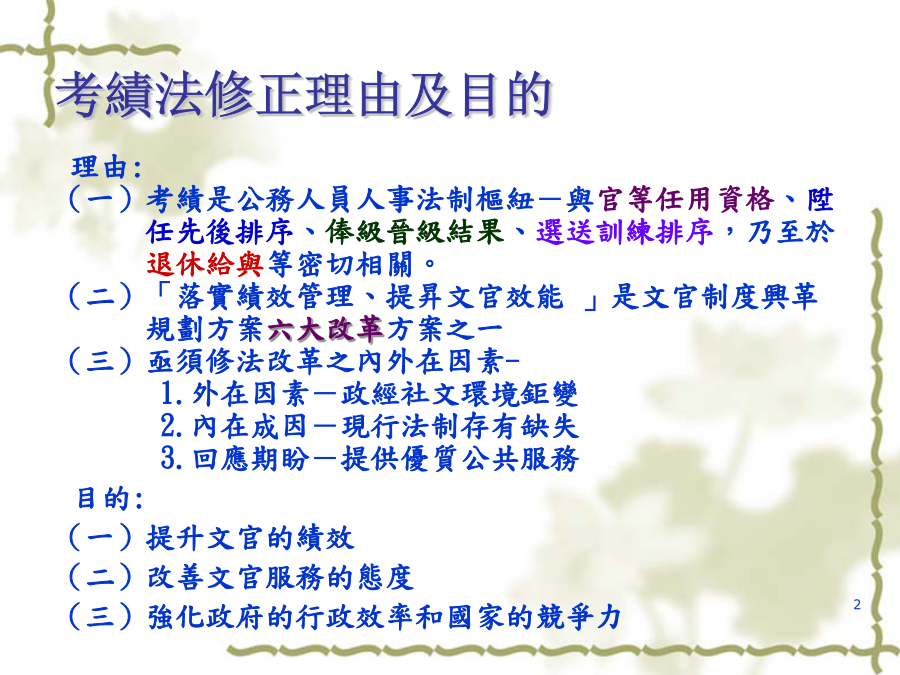 考績法修正理由及目的

理由:

（一）考績是公務人員人事法制樞紐－與官等任用資格、陞任先後排序、俸級晉級結果、選送訓練排序，乃至於退休給與等密切相關。

（二）「落實績效管理、提昇文官效能 」是文官制度興革規劃方案六大改革方案之一

（三）亟須修法改革之內外在因素-

1.外在因素－政經社文環境鉅變

2.內在成因－現行法制存有缺失

3.回應期盼－提供優質公共服務

目的:

（一）提升文官的績效

（二）改善文官服務的態度

（三）強化政府的行政效率和國家的競爭力

2